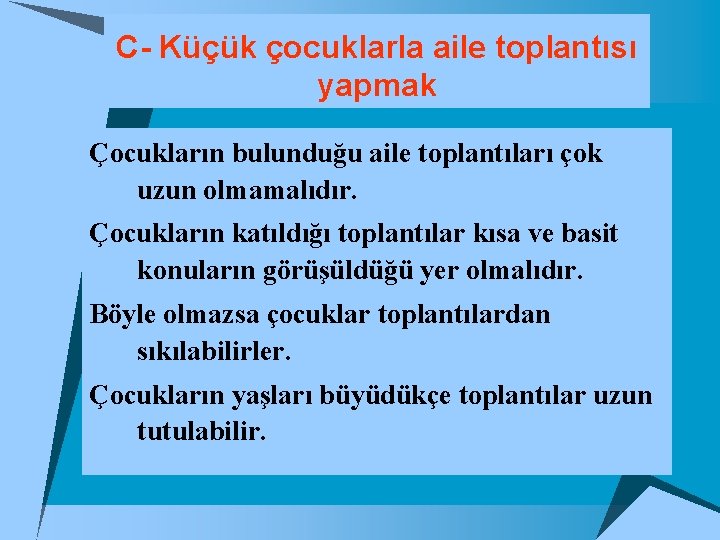 C- Küçük çocuklarla aile toplantısı yapmak

Çocukların bulunduğu aile toplantıları çok uzun olmamalıdır.

Çocukların katıldığı toplantılar kısa ve basit konuların görüşüldüğü yer olmalıdır.

Böyle olmazsa çocuklar toplantılardan sıkılabilirler.

Çocukların yaşları büyüdükçe toplantılar uzun tutulabilir.